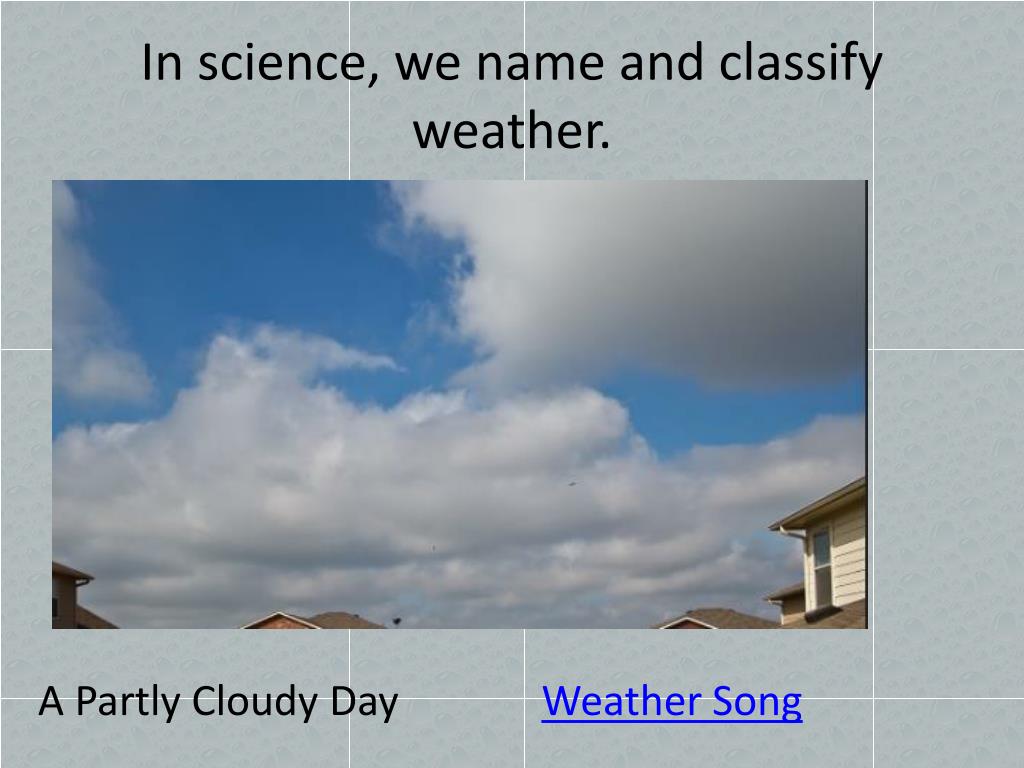 In science, we name and classify weather.

A Partly Cloudy Day

Weather Song